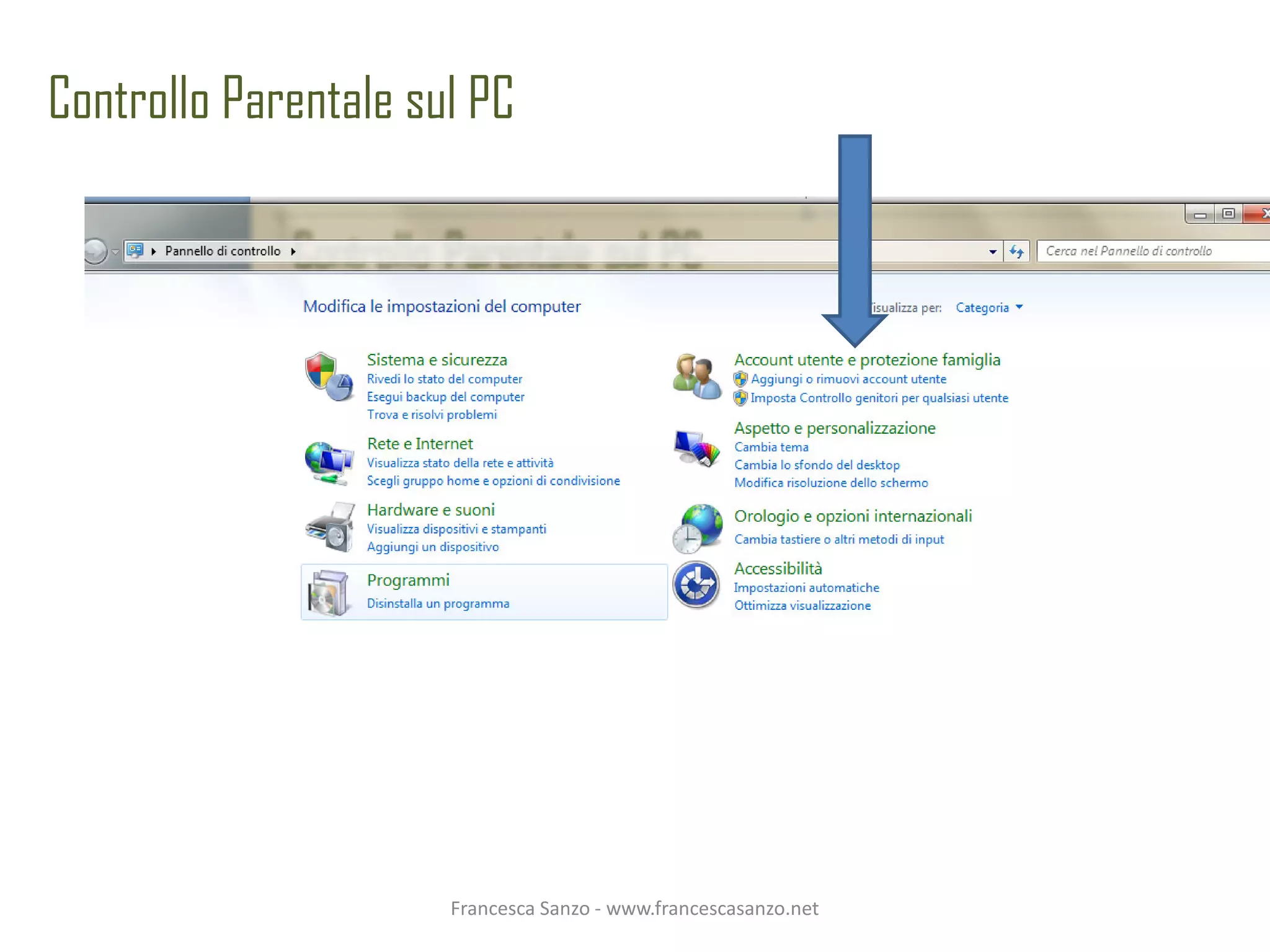 Controllo Parentale sul PC

Pannello di controllo

Cerca nel Pannello di controllo

Modifica le impostazioni del computer

isualizza per: Categoria

Sistema e sicurezza
Rivedi lo stato del computer
Esegui backup del computer
Trova e risolvi problemi

Rete e Internet
Visualizza stato della rete e attività
Scegli gruppo home e opzioni di condivisione

Hardware e suoni
Visualizza dispositivi e stampanti
Aggiungi un dispositivo

Programmi
Disinstalla un programma

Account utente e protezione famiglia
Aggiungi o rimuovi account utente
Imposta Controllo genitori per qualsiasi utente

Aspetto e personalizzazione
Cambia tema
Cambia lo sfondo del desktop
Modifica risoluzione dello schermo

Orologio e opzioni internazionali
Cambia tastiere o altri metodi di input

Accessibilità
Impostazioni automatiche
Ottimizza visualizzazione

Francesca Sanzo - www.francescasanzo.net